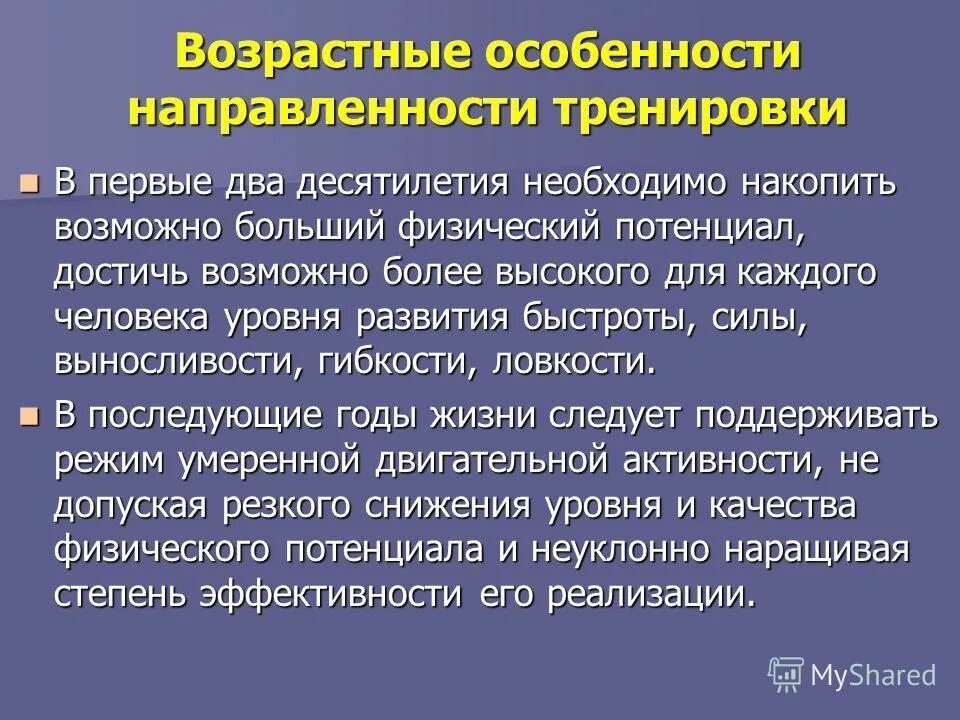 Возрастные особенности направленности тренировки

В первые два десятилетия необходимо накопить возможно больший физический потенциал, достичь возможно более высокого для каждого человека уровня развития быстроты, силы, выносливости, гибкости, ловкости.

В последующие годы жизни следует поддерживать режим умеренной двигательной активности, не допуская резкого снижения уровня и качества физического потенциала и неуклонно наращивая степень эффективности его реализации.

MyShared